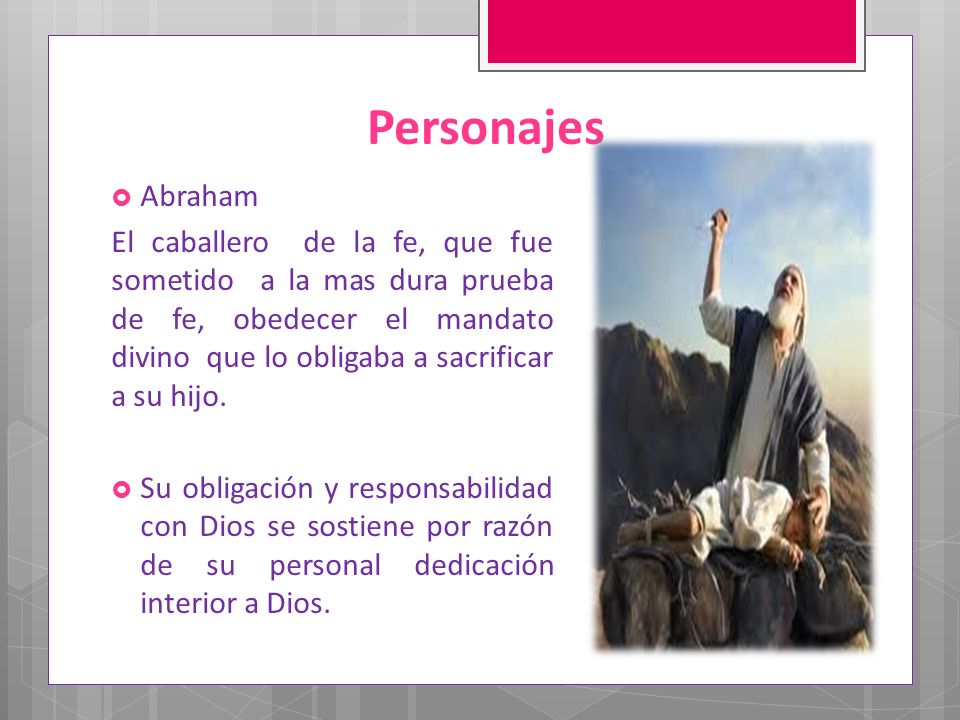 Personajes

Abraham

El caballero de la fe, que fue sometido a la mas dura prueba de fe, obedecer el mandato divino que lo obligaba a sacrificar a su hijo.

Su obligación y responsabilidad con Dios se sostiene por razón de su personal dedicación interior a Dios.